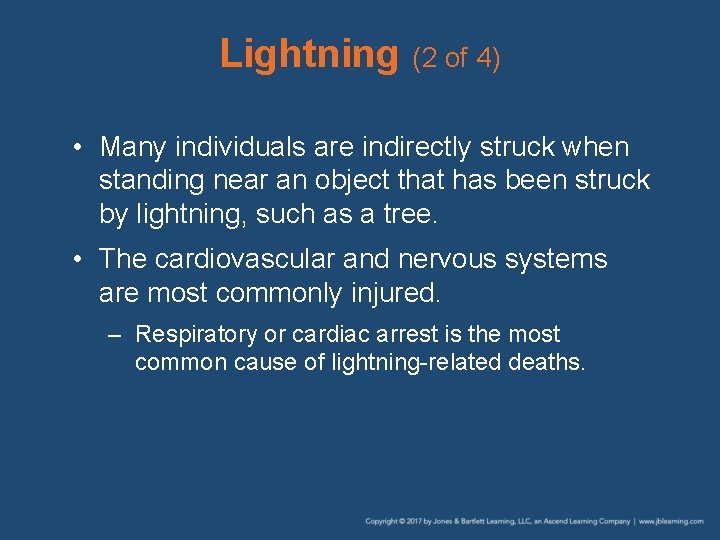 Lightning (2 of 4)

• Many individuals are indirectly struck when standing near an object that has been struck by lightning, such as a tree.

• The cardiovascular and nervous systems are most commonly injured.

– Respiratory or cardiac arrest is the most common cause of lightning-related deaths.

Copyright © 2017 by Jones & Bartlett Learning, LLC, an Ascend Learning Company | www.jblearning.com